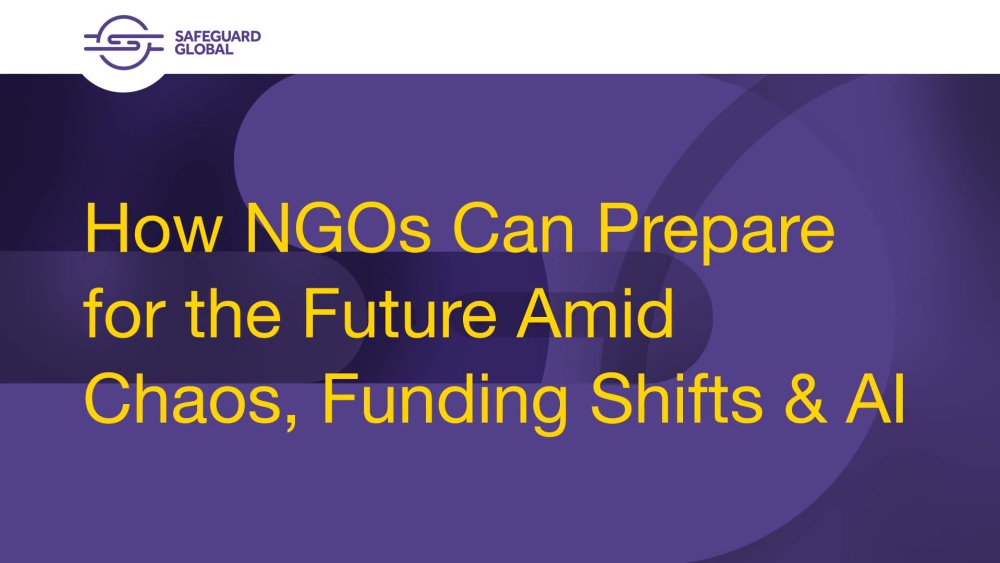 SAFEGUARD GLOBAL

How NGOs Can Prepare for the Future Amid Chaos, Funding Shifts & AI